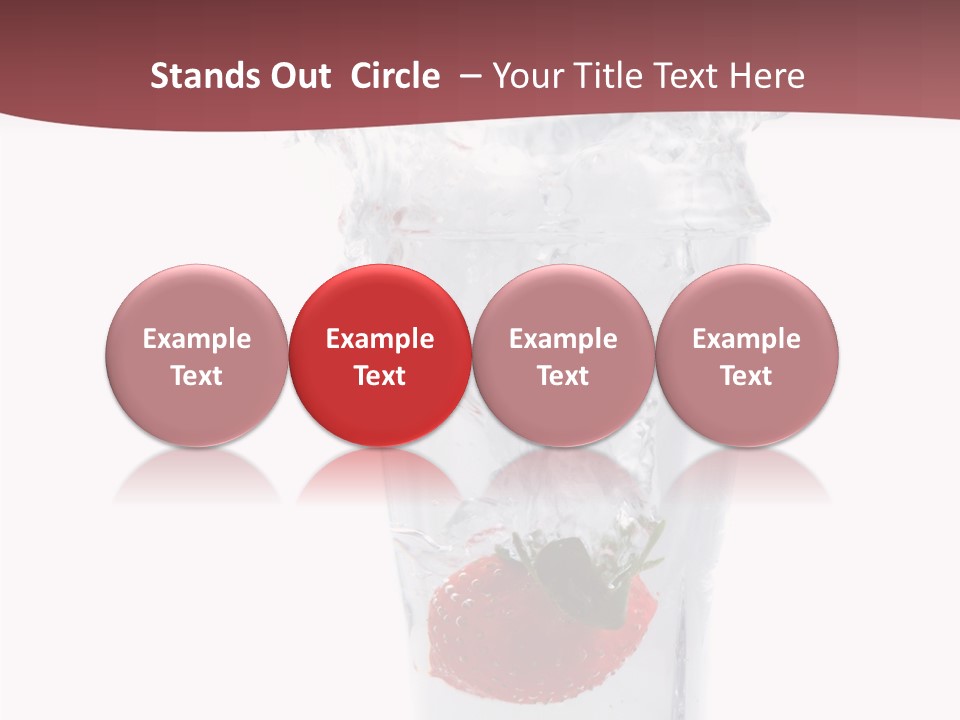 Stands Out  Circle  – Your Title Text Here

Example Text

Example Text

Example Text

Example Text